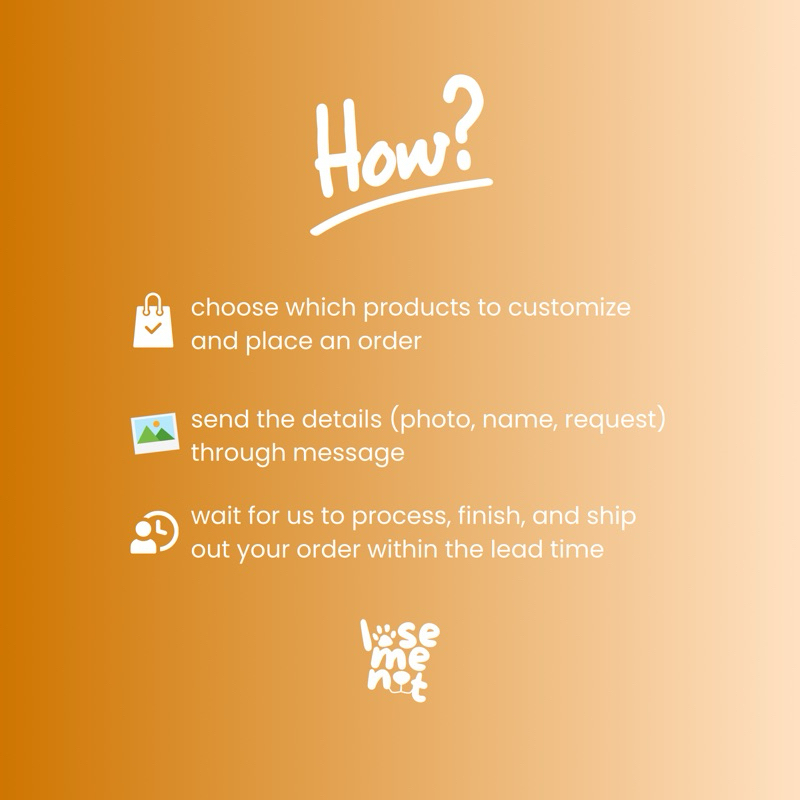 How?

choose which products to customize and place an order

send the details (photo, name, request) through message

wait for us to process, finish, and ship out your order within the lead time

lose me not